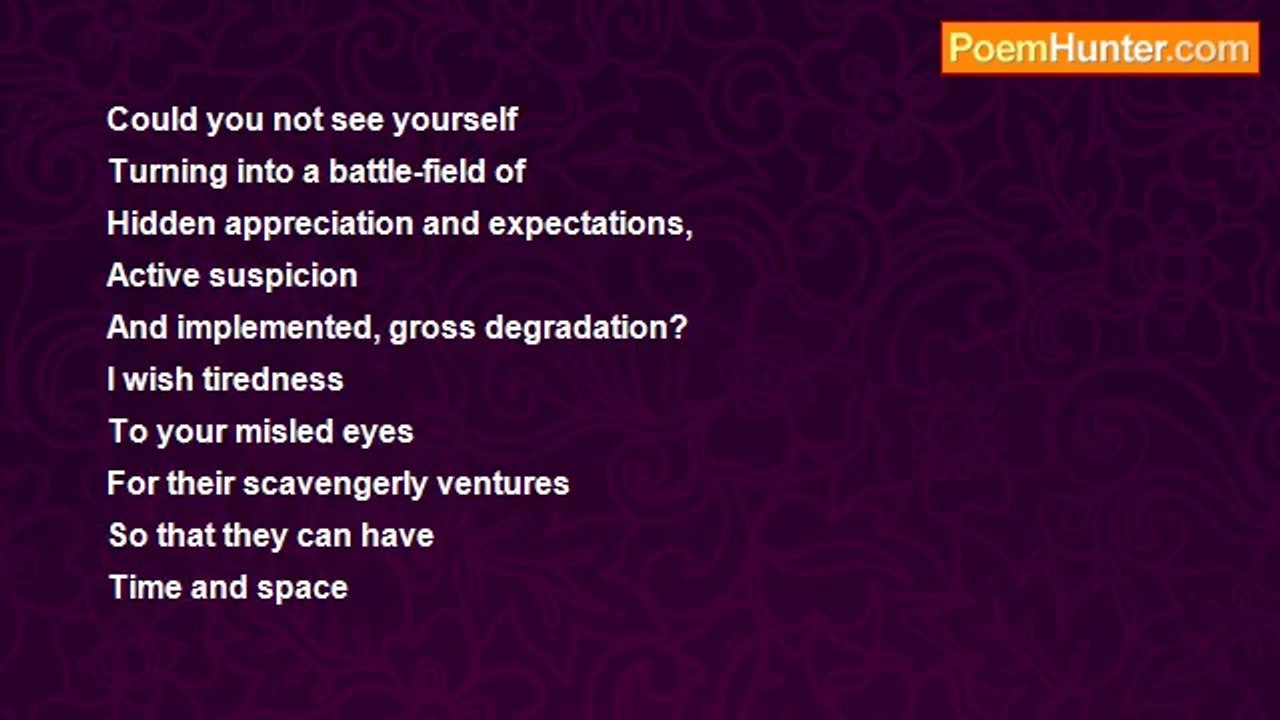 PoemHunter.com

Could you not see yourself
Turning into a battle-field of
Hidden appreciation and expectations,
Active suspicion
And implemented, gross degradation?
I wish tiredness
To your misled eyes
For their scavengerly ventures
So that they can have
Time and space